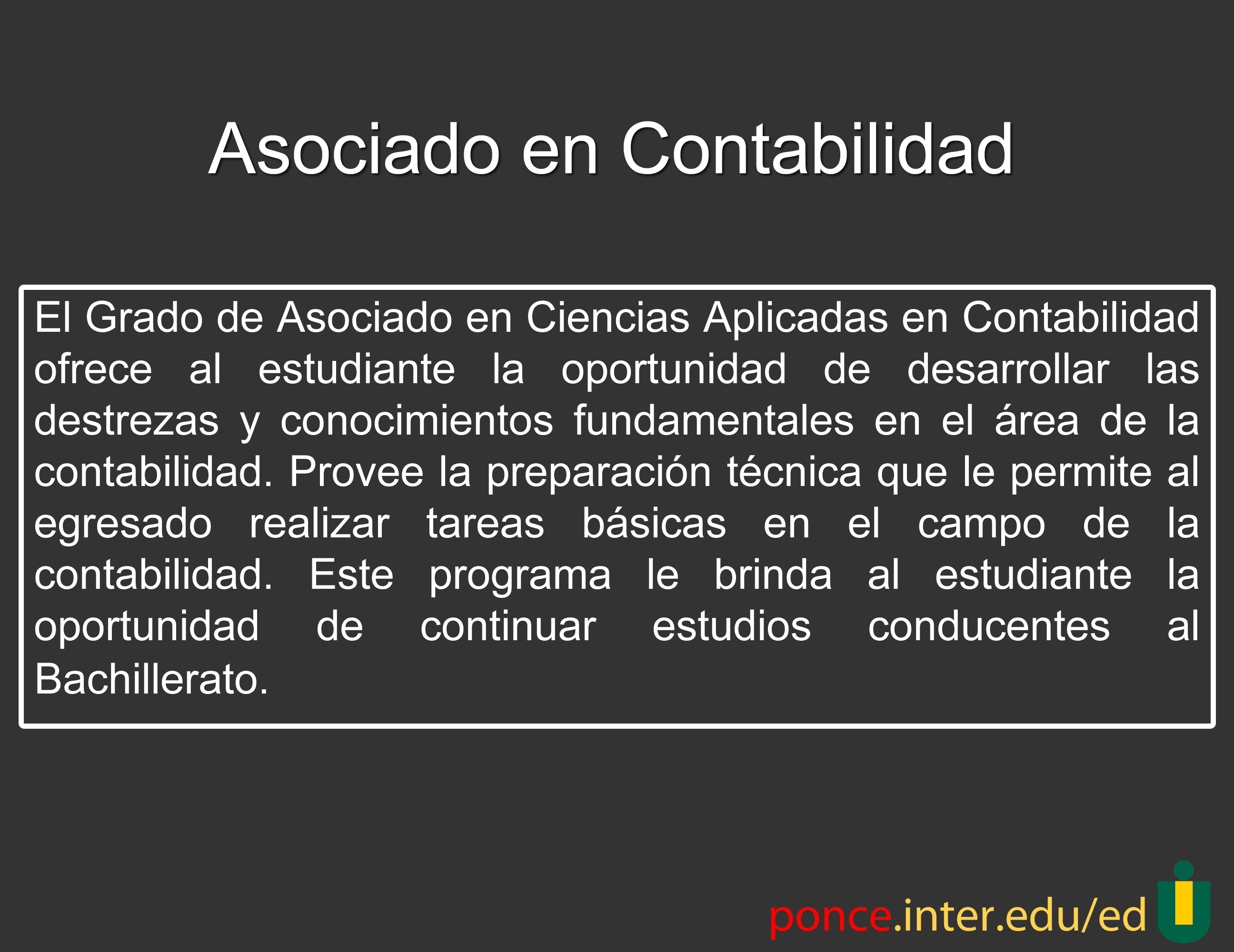 Asociado en Contabilidad

El Grado de Asociado en Ciencias Aplicadas en Contabilidad ofrece al estudiante la oportunidad de desarrollar las destrezas y conocimientos fundamentales en el área de la contabilidad. Provee la preparación técnica que le permite al egresado realizar tareas básicas en el campo de la contabilidad. Este programa le brinda al estudiante la oportunidad de continuar estudios conducentes al Bachillerato.

ponce.inter.edu/ed